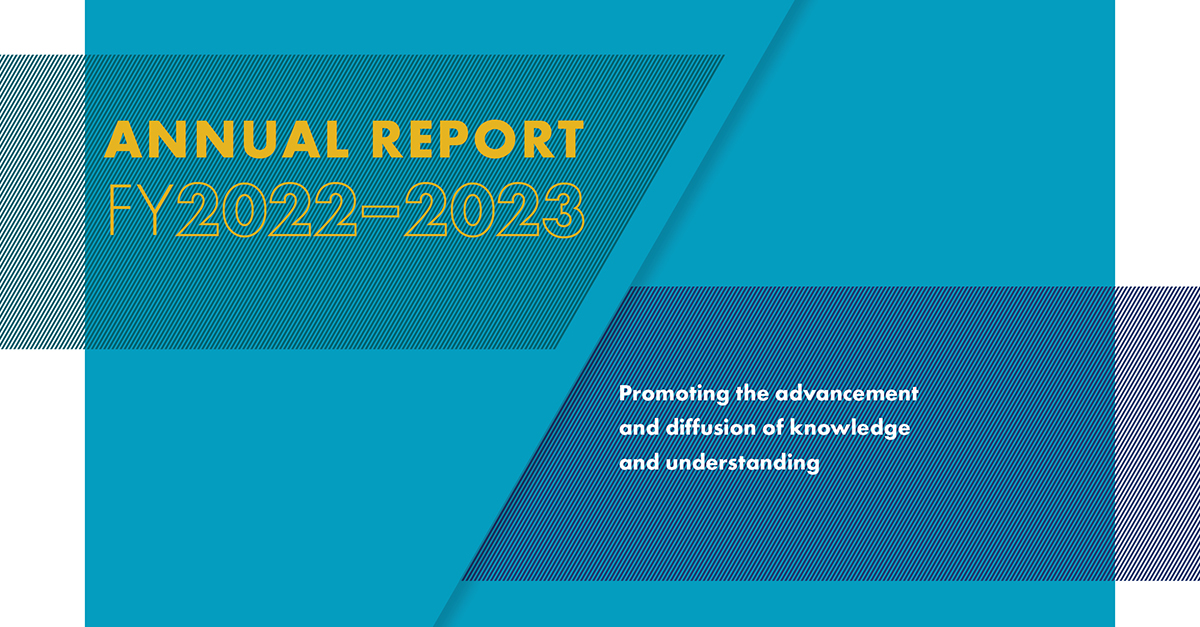 ANNUAL REPORT
FY2022–2023

Promoting the advancement and diffusion of knowledge and understanding